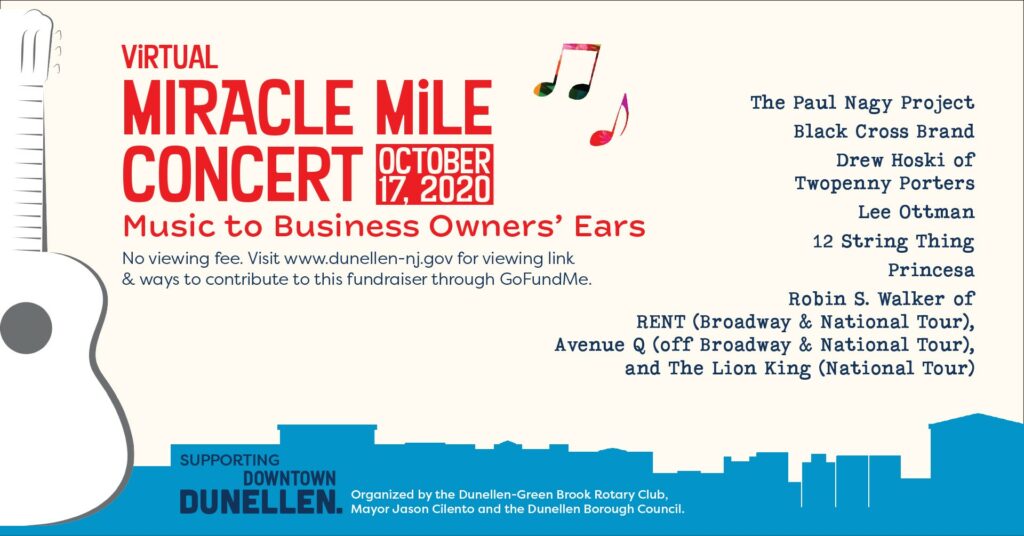 ViRTUAL
MiRACLE MiLE CONCERT OCTOBER 17, 2020
Music to Business Owners' Ears

No viewing fee. Visit www.dunellen-nj.gov for viewing link & ways to contribute to this fundraiser through GoFundMe.

The Paul Nagy Project
Black Cross Brand
Drew Hoski of Twopenny Porters
Lee Ottman
12 String Thing
Princesa
Robin S. Walker of RENT (Broadway & National Tour), Avenue Q (off Broadway & National Tour), and The Lion King (National Tour)

SUPPORTING DOWNTOWN DUNELLEN.

Organized by the Dunellen-Green Brook Rotary Club, Mayor Jason Cilento and the Dunellen Borough Council.